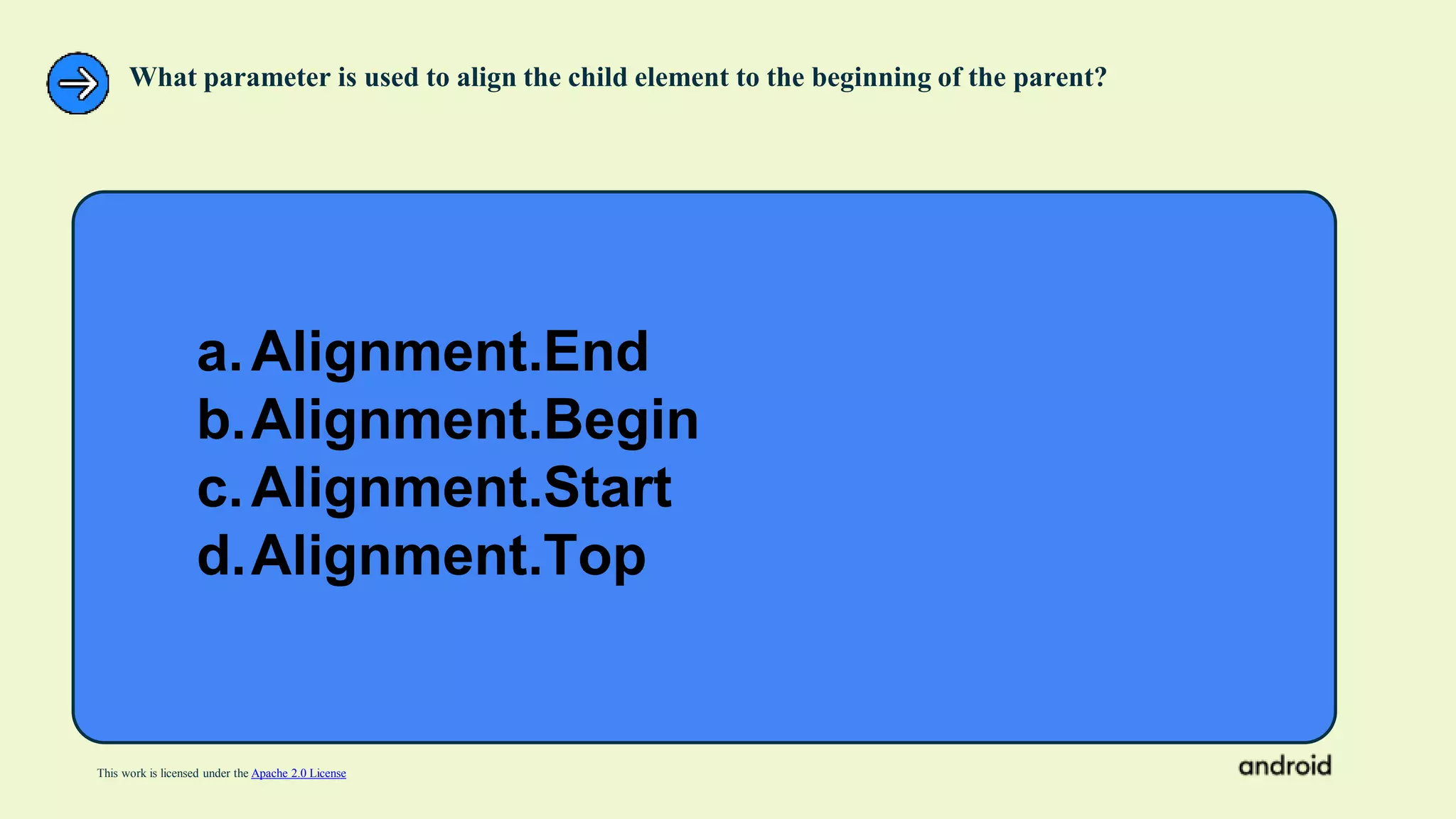 What parameter is used to align the child element to the beginning of the parent?

a. Alignment.End
b. Alignment.Begin
c. Alignment.Start
d. Alignment.Top

This work is licensed under the Apache 2.0 License

android